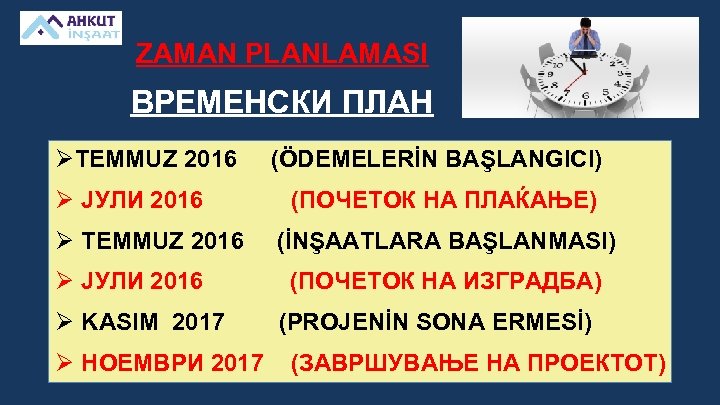 AHKUT İNŞAAT

ZAMAN PLANLAMASI

ВРЕМЕНСКИ ПЛАН

➢TEMMUZ 2016 (ÖDEMELERİN BAŞLANGICI)

➢ ЈУЛИ 2016 (ПОЧЕТОК НА ПЛАЌАЊЕ)

➢ TEMMUZ 2016 (İNŞAATLARA BAŞLANMASI)

➢ ЈУЛИ 2016 (ПОЧЕТОК НА ИЗГРАДБА)

➢ KASIM 2017 (PROJENİN SONA ERMESİ)

➢ НОЕМВРИ 2017 (ЗАВРШУВАЊЕ НА ПРОЕКТОТ)